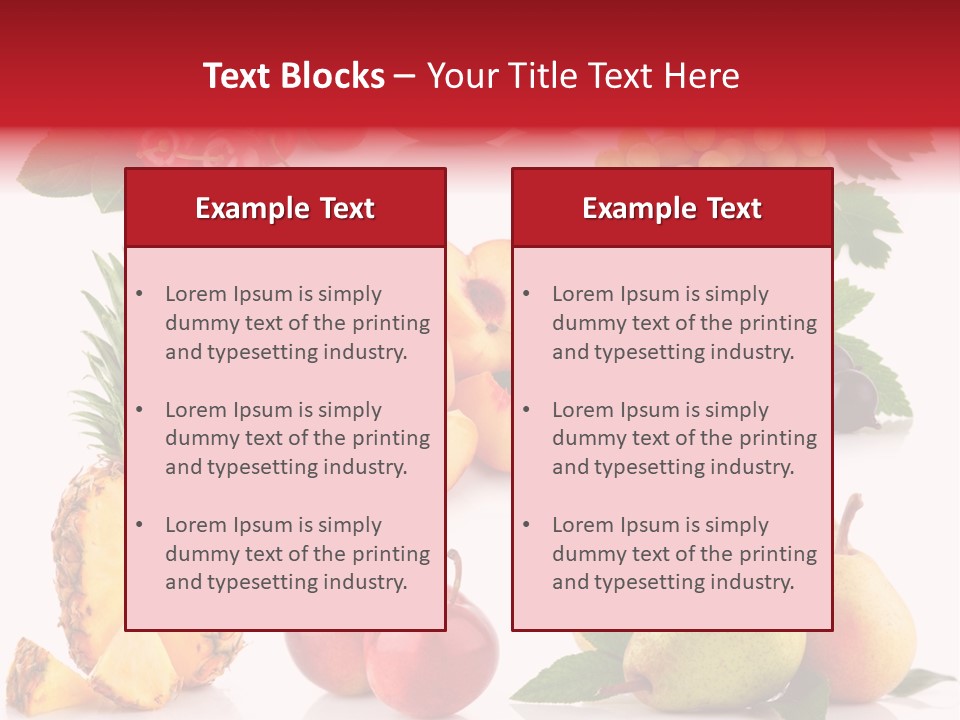 Text Blocks – Your Title Text Here

Example Text

• Lorem Ipsum is simply dummy text of the printing and typesetting industry.

• Lorem Ipsum is simply dummy text of the printing and typesetting industry.

• Lorem Ipsum is simply dummy text of the printing and typesetting industry.

Example Text

• Lorem Ipsum is simply dummy text of the printing and typesetting industry.

• Lorem Ipsum is simply dummy text of the printing and typesetting industry.

• Lorem Ipsum is simply dummy text of the printing and typesetting industry.